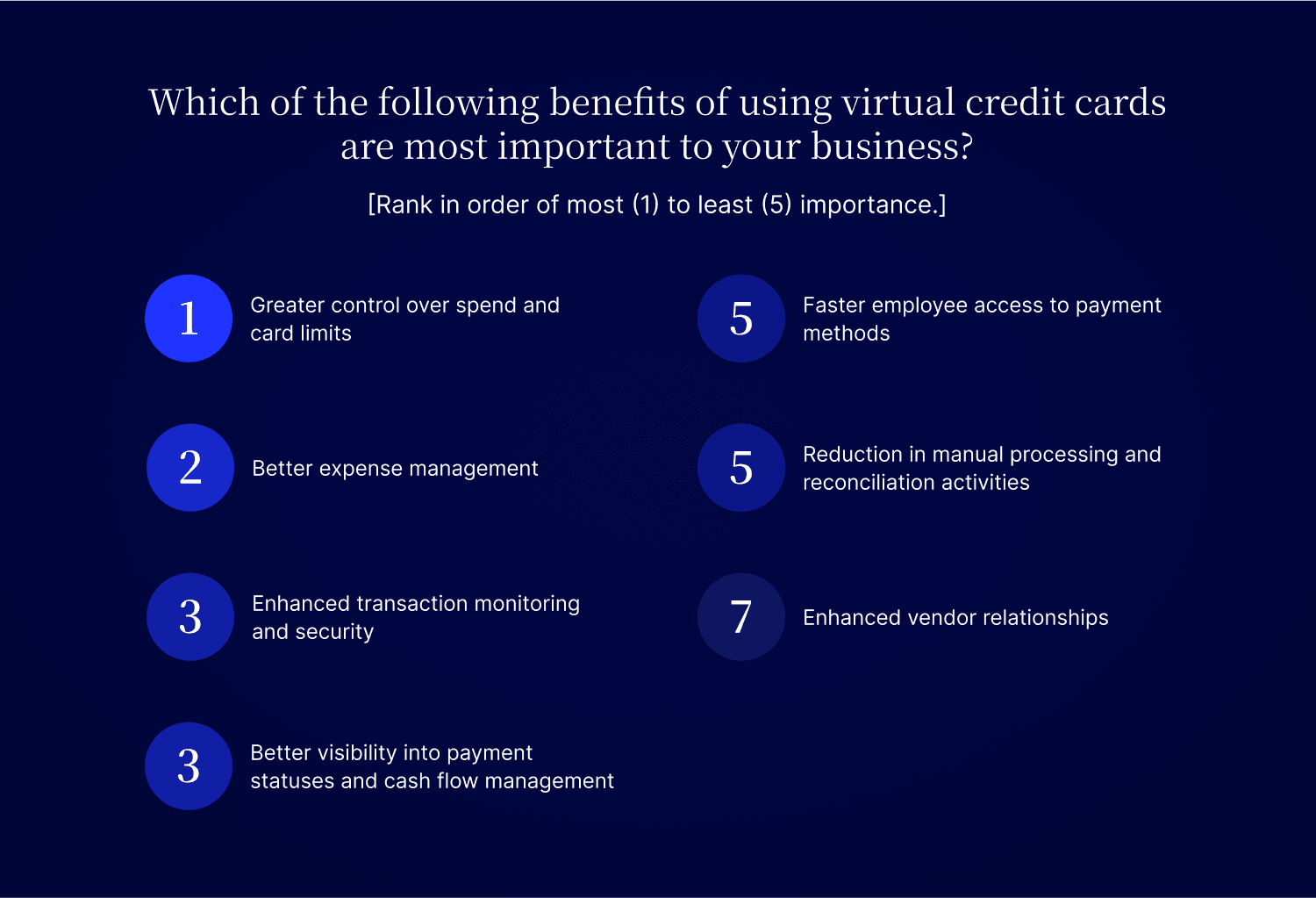 Which of the following benefits of using virtual credit cards are most important to your business?

[Rank in order of most (1) to least (5) importance.]

1 Greater control over spend and card limits

2 Better expense management

3 Enhanced transaction monitoring and security

3 Better visibility into payment statuses and cash flow management

5 Faster employee access to payment methods

5 Reduction in manual processing and reconciliation activities

7 Enhanced vendor relationships